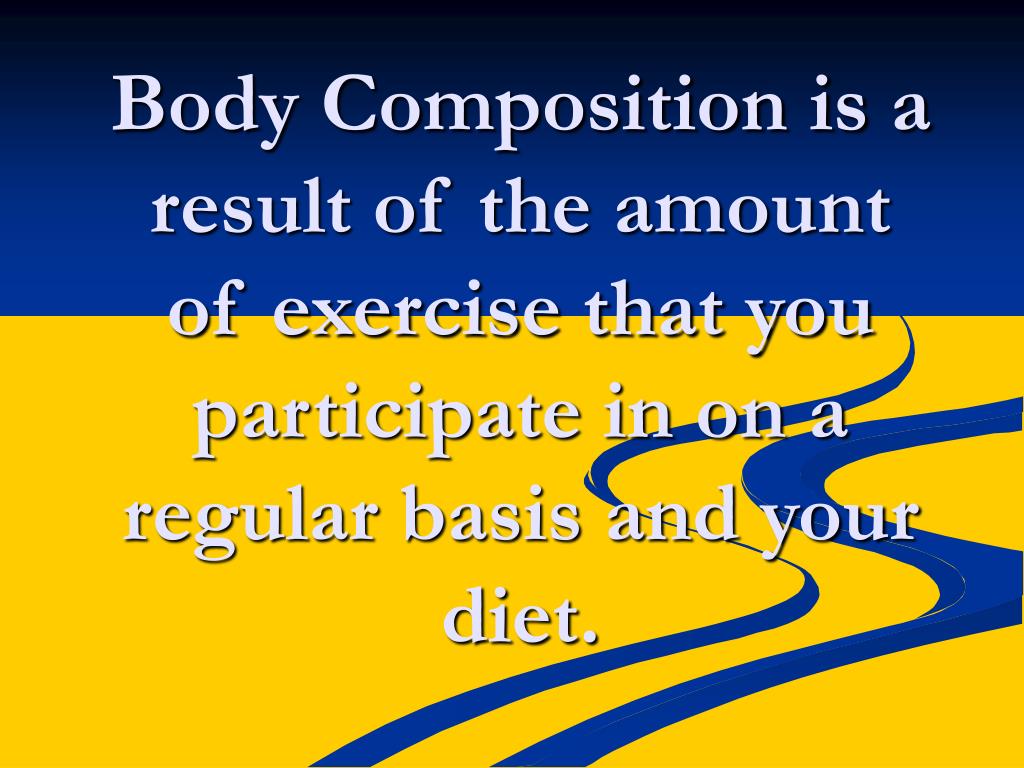 Body Composition is a result of the amount of exercise that you participate in on a regular basis and your diet.